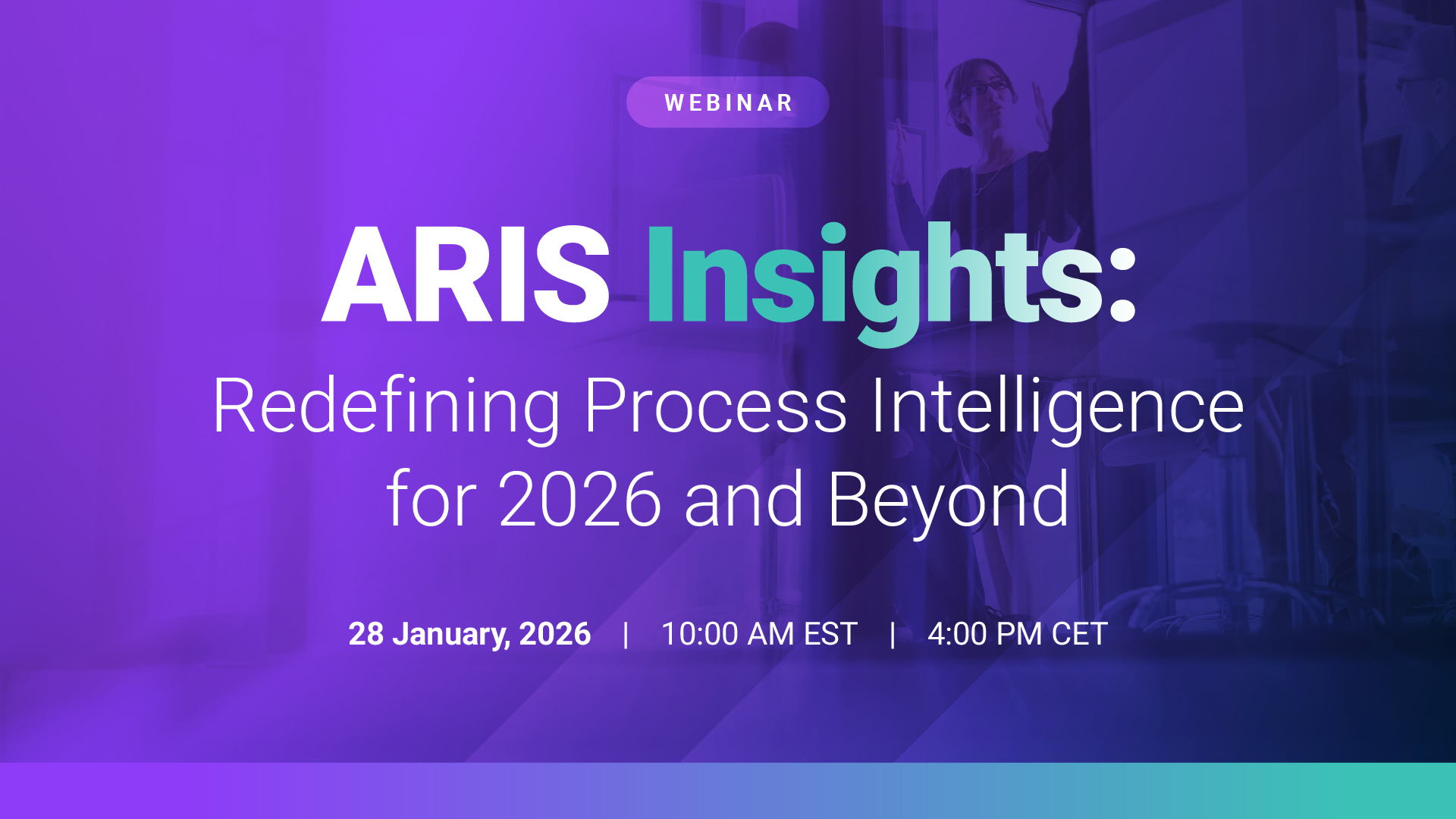 WEBINAR

ARIS Insights:

Redefining Process Intelligence for 2026 and Beyond

28 January, 2026 | 10:00 AM EST | 4:00 PM CET